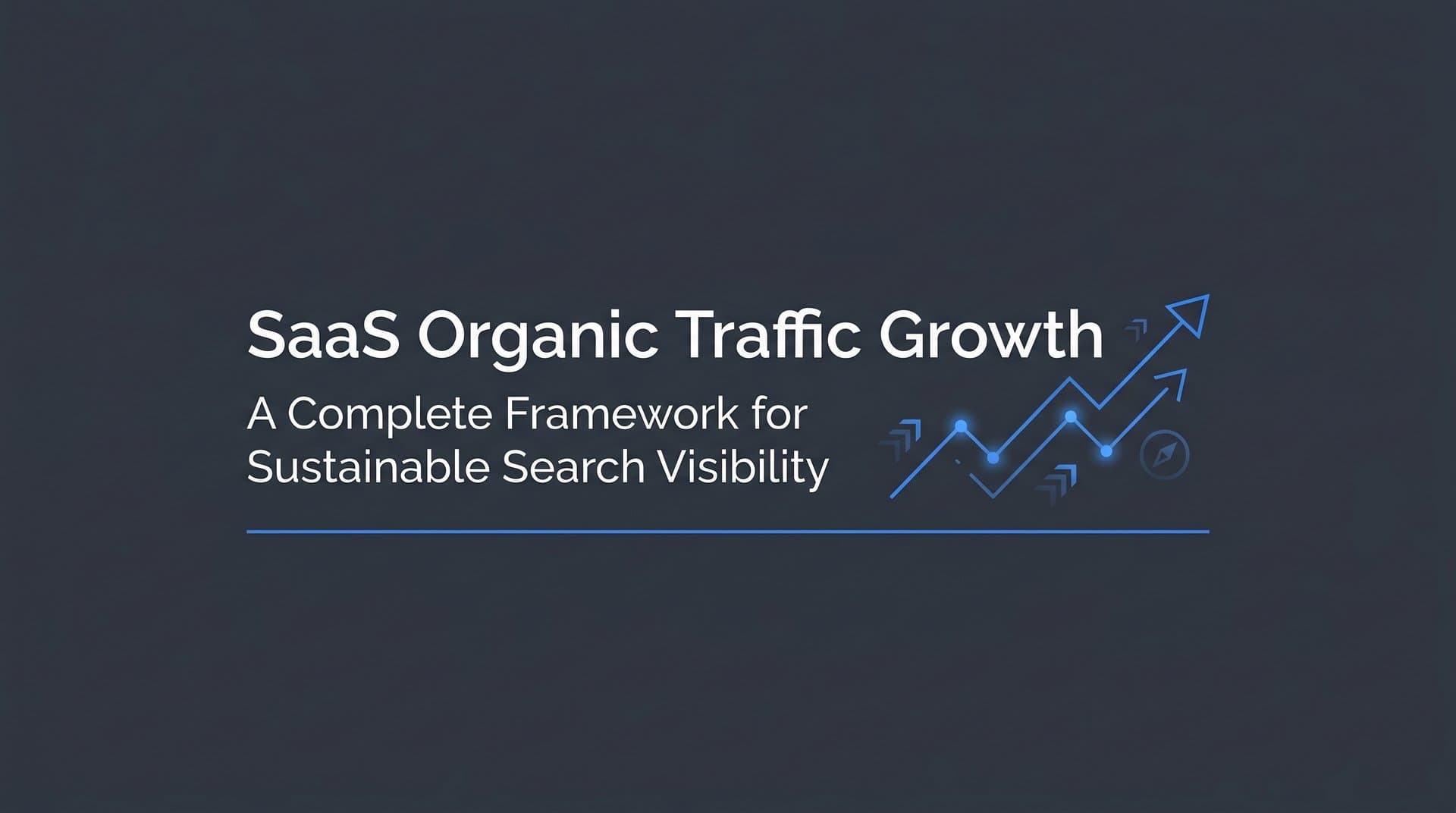 SaaS Organic Traffic Growth

A Complete Framework for Sustainable Search Visibility